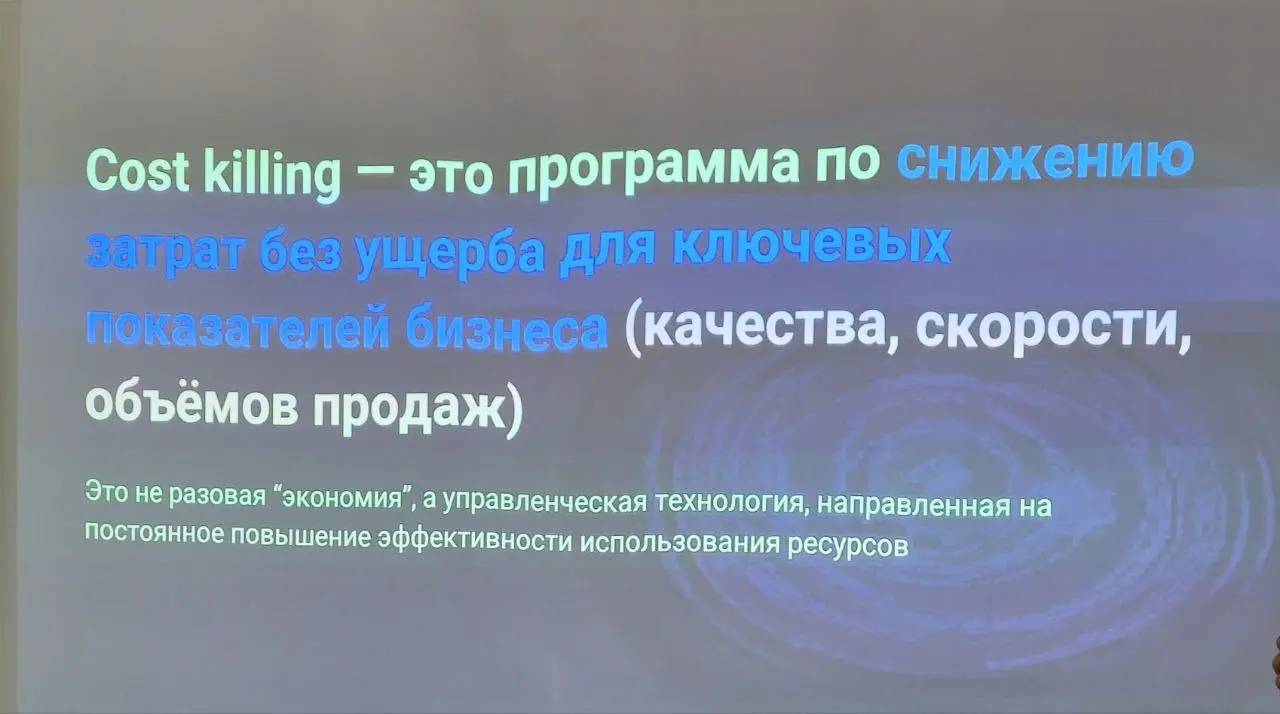 Cost killing — это программа по снижению затрат без ущерба для ключевых показателей бизнеса (качества, скорости, объёмов продаж)

Это не разовая “экономия”, а управленческая технология, направленная на постоянное повышение эффективности использования ресурсов